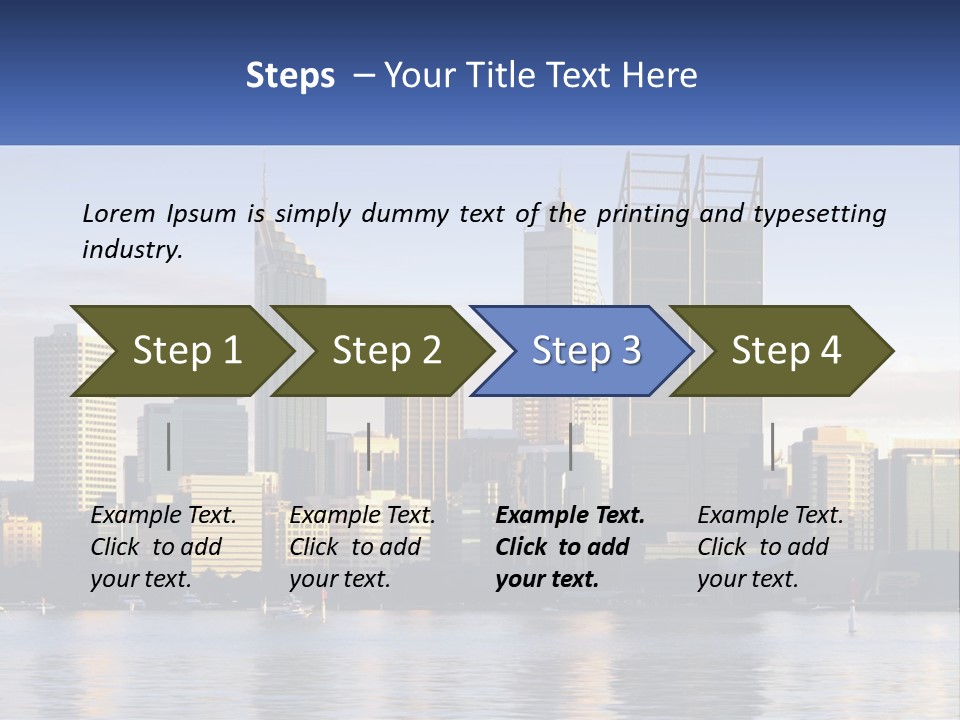 Steps – Your Title Text Here

Lorem Ipsum is simply dummy text of the printing and typesetting industry.

Step 1

Step 2

Step 3

Step 4

Example Text. Click to add your text.

Example Text. Click to add your text.

Example Text. Click to add your text.

Example Text. Click to add your text.